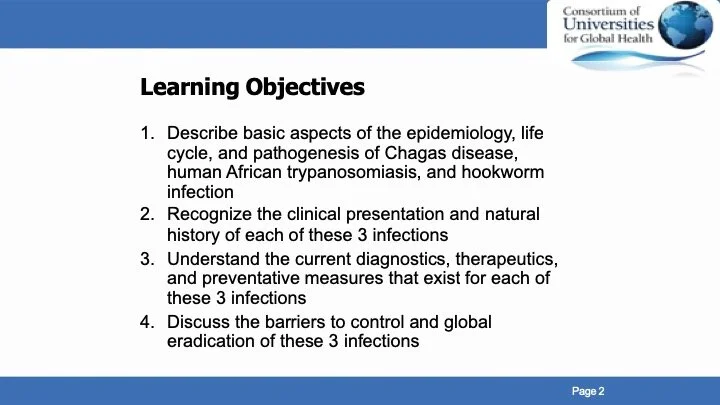 Consortium of Universities for Global Health

Learning Objectives

1. Describe basic aspects of the epidemiology, life cycle, and pathogenesis of Chagas disease, human African trypanosomiasis, and hookworm infection
2. Recognize the clinical presentation and natural history of each of these 3 infections
3. Understand the current diagnostics, therapeutics, and preventative measures that exist for each of these 3 infections
4. Discuss the barriers to control and global eradication of these 3 infections

Page 2